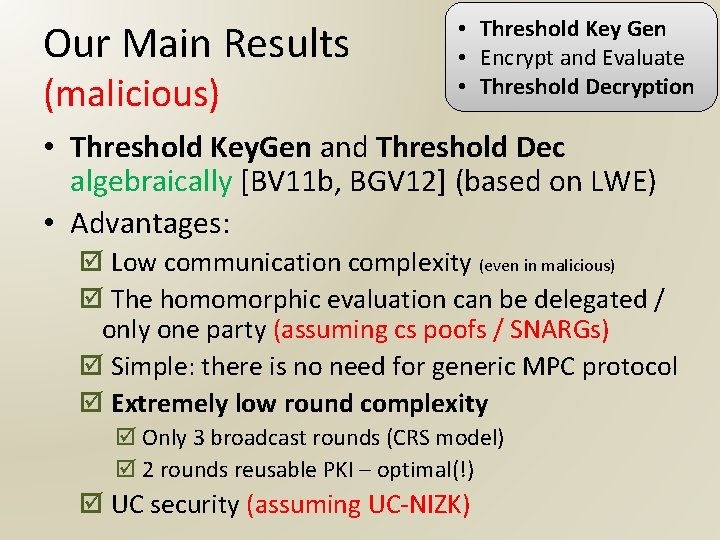 Our Main Results
(malicious)

• Threshold Key Gen
• Encrypt and Evaluate
• Threshold Decryption

• Threshold KeyGen and Threshold Dec algebraically [BV11b, BGV12] (based on LWE)
• Advantages:
☑ Low communication complexity (even in malicious)
☑ The homomorphic evaluation can be delegated / only one party (assuming cs poofs / SNARGs)
☑ Simple: there is no need for generic MPC protocol
☑ Extremely low round complexity
☑ Only 3 broadcast rounds (CRS model)
☑ 2 rounds reusable PKI – optimal(!)
☑ UC security (assuming UC-NIZK)